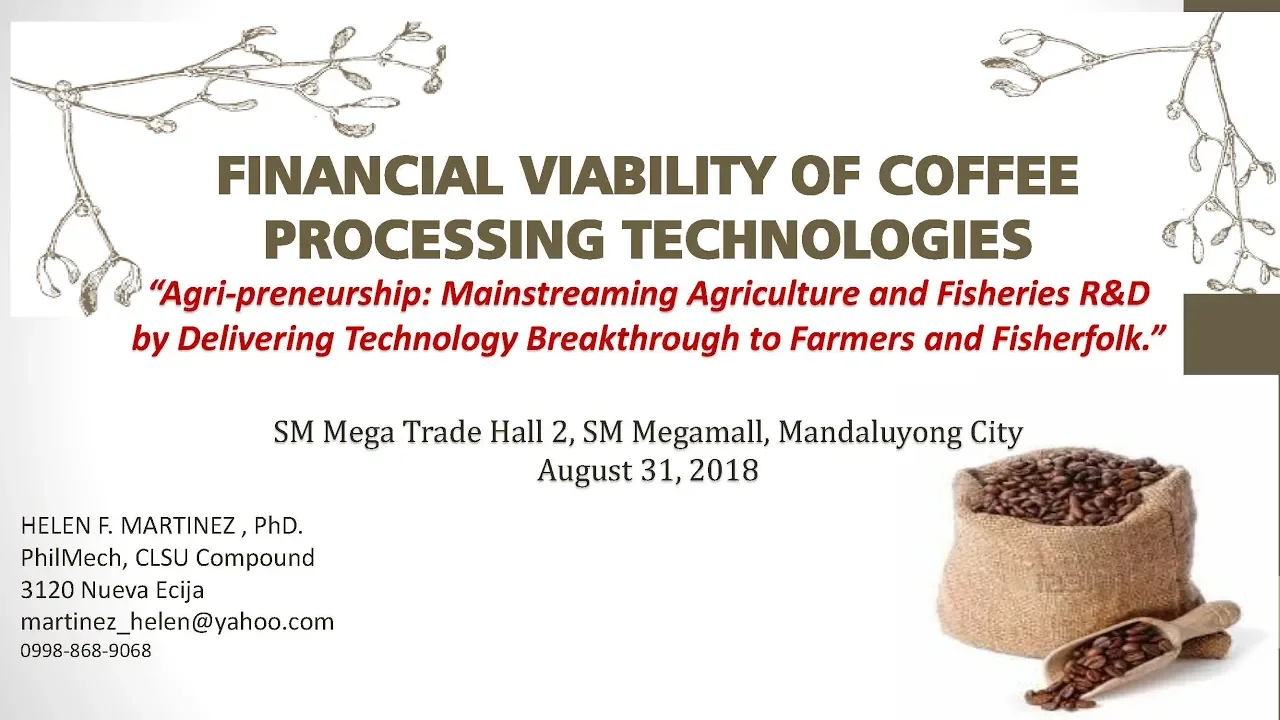 FINANCIAL VIABILITY OF COFFEE PROCESSING TECHNOLOGIES

“Agri-preneurship: Mainstreaming Agriculture and Fisheries R&D by Delivering Technology Breakthrough to Farmers and Fisherfolk.”

SM Mega Trade Hall 2, SM Megamall, Mandaluyong City
August 31, 2018

HELEN F. MARTINEZ , PhD.
PhilMech, CLSU Compound
3120 Nueva Ecija
martinez_helen@yahoo.com
0998-868-9068